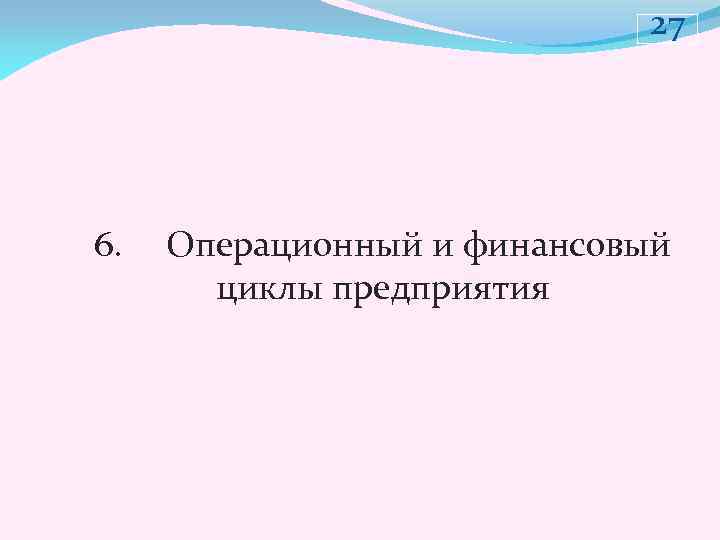 27

6. Операционный и финансовый циклы предприятия